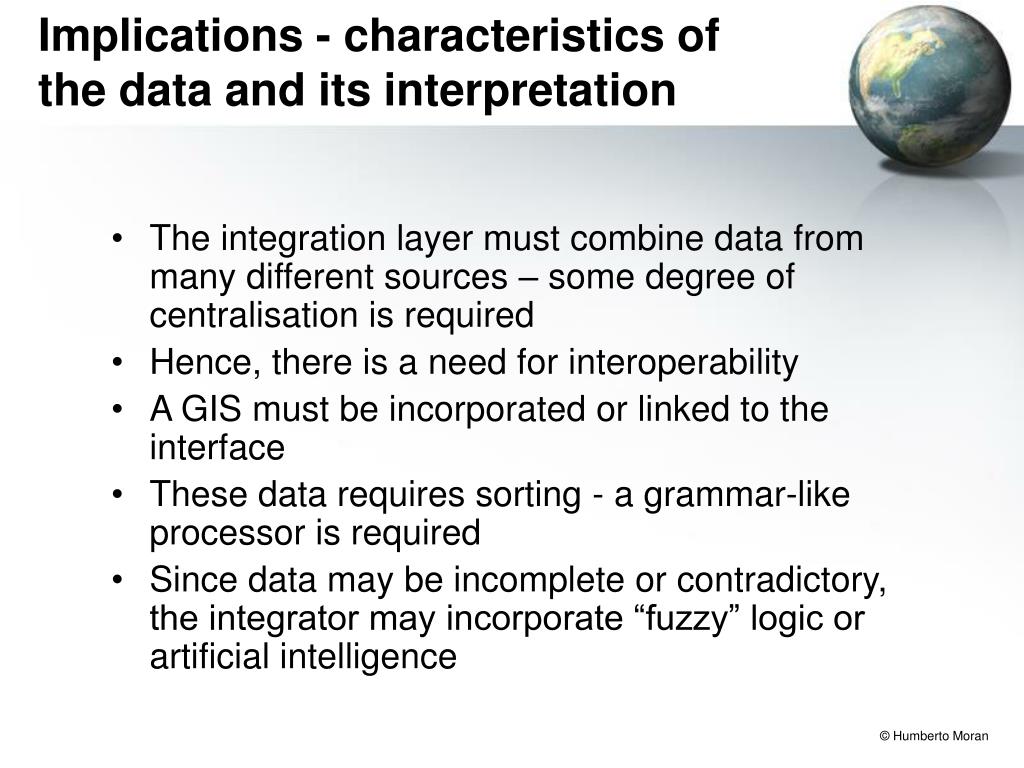 Implications - characteristics of the data and its interpretation

• The integration layer must combine data from many different sources – some degree of centralisation is required
• Hence, there is a need for interoperability
• A GIS must be incorporated or linked to the interface
• These data requires sorting - a grammar-like processor is required
• Since data may be incomplete or contradictory, the integrator may incorporate “fuzzy” logic or artificial intelligence

© Humberto Moran